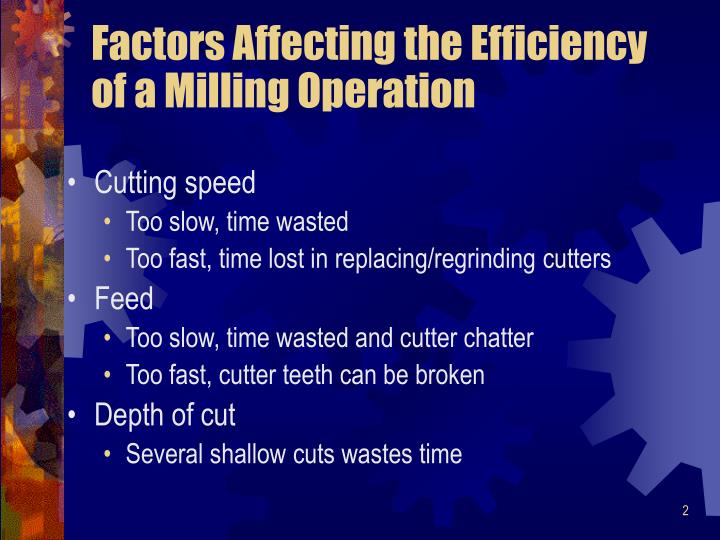 Factors Affecting the Efficiency of a Milling Operation

• Cutting speed
  • Too slow, time wasted
  • Too fast, time lost in replacing/regrinding cutters
• Feed
  • Too slow, time wasted and cutter chatter
  • Too fast, cutter teeth can be broken
• Depth of cut
  • Several shallow cuts wastes time

2